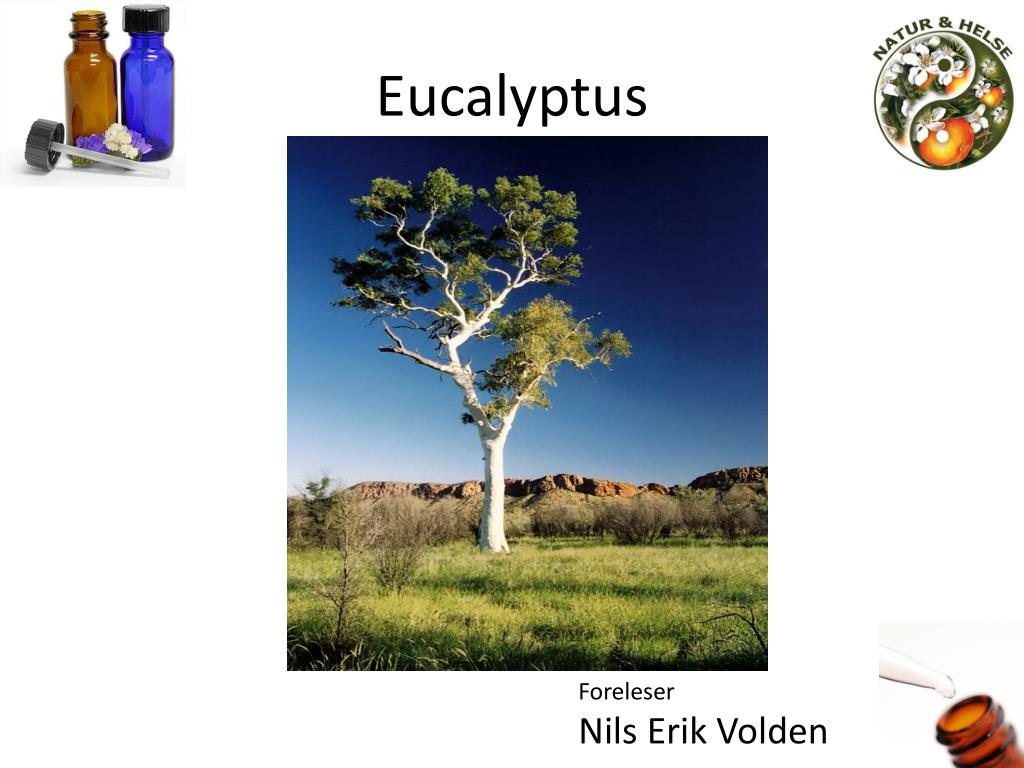 NATUR & HELSE

Eucalyptus

Foreleser
Nils Erik Volden